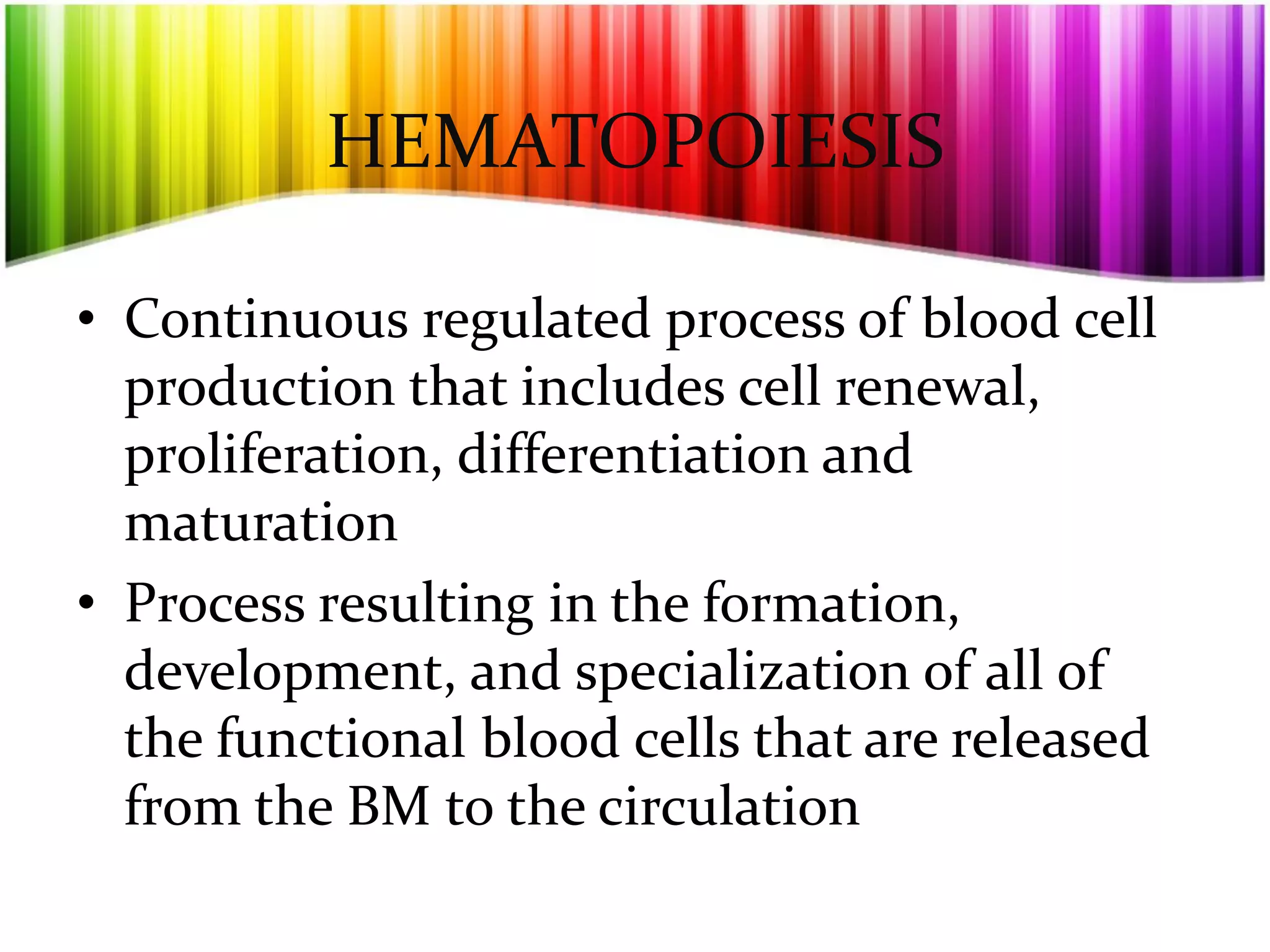 HEMATOPOIESIS

• Continuous regulated process of blood cell production that includes cell renewal, proliferation, differentiation and maturation

• Process resulting in the formation, development, and specialization of all of the functional blood cells that are released from the BM to the circulation